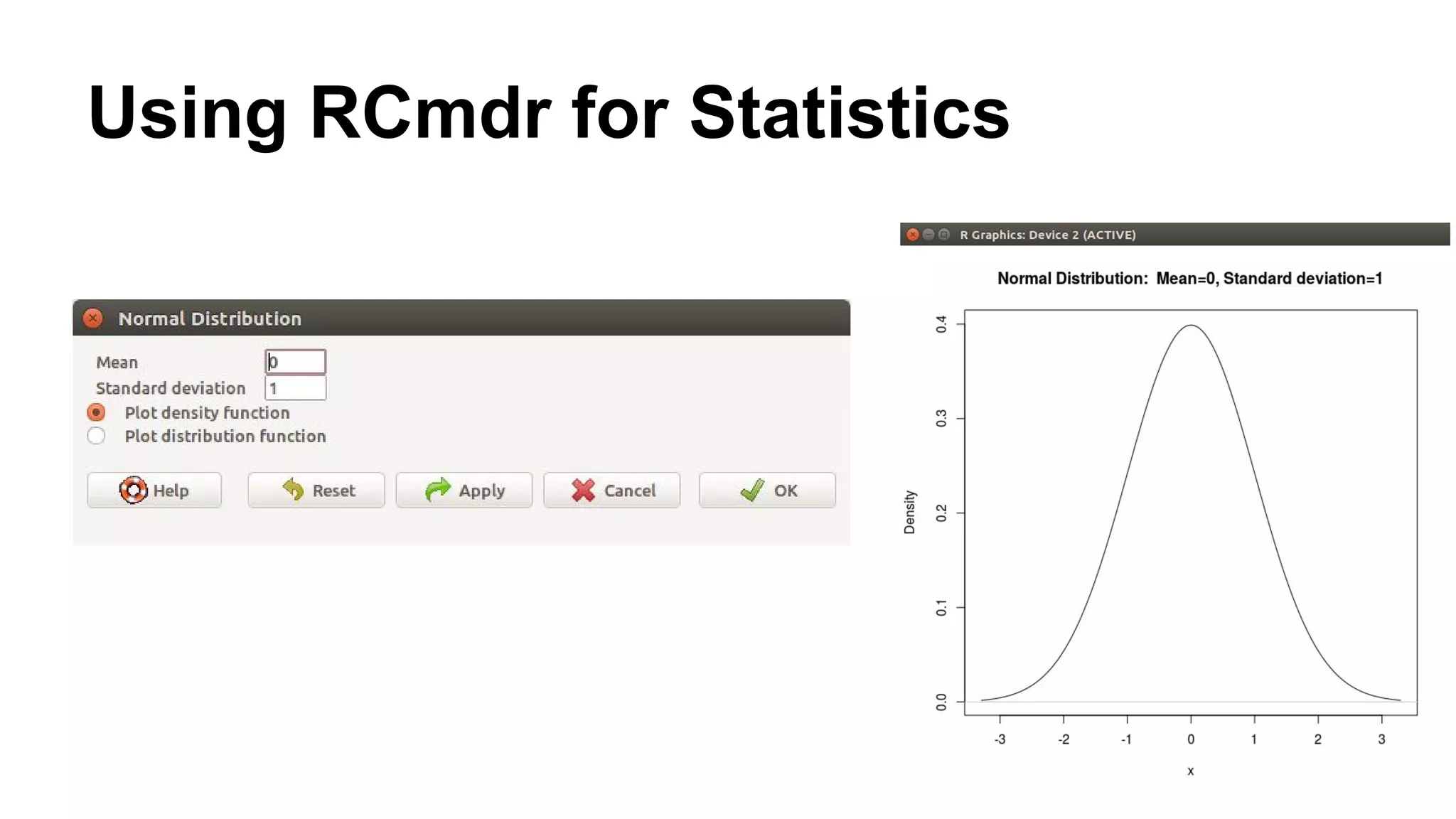 Using RCmdr for Statistics

Normal Distribution

Mean 0

Standard deviation 1

Plot density function

Plot distribution function

Help Reset Apply Cancel OK

R Graphics: Device 2 (ACTIVE)

Normal Distribution: Mean=0, Standard deviation=1

Density

0.0 0.1 0.2 0.3 0.4

-3 -2 -1 0 1 2 3

x